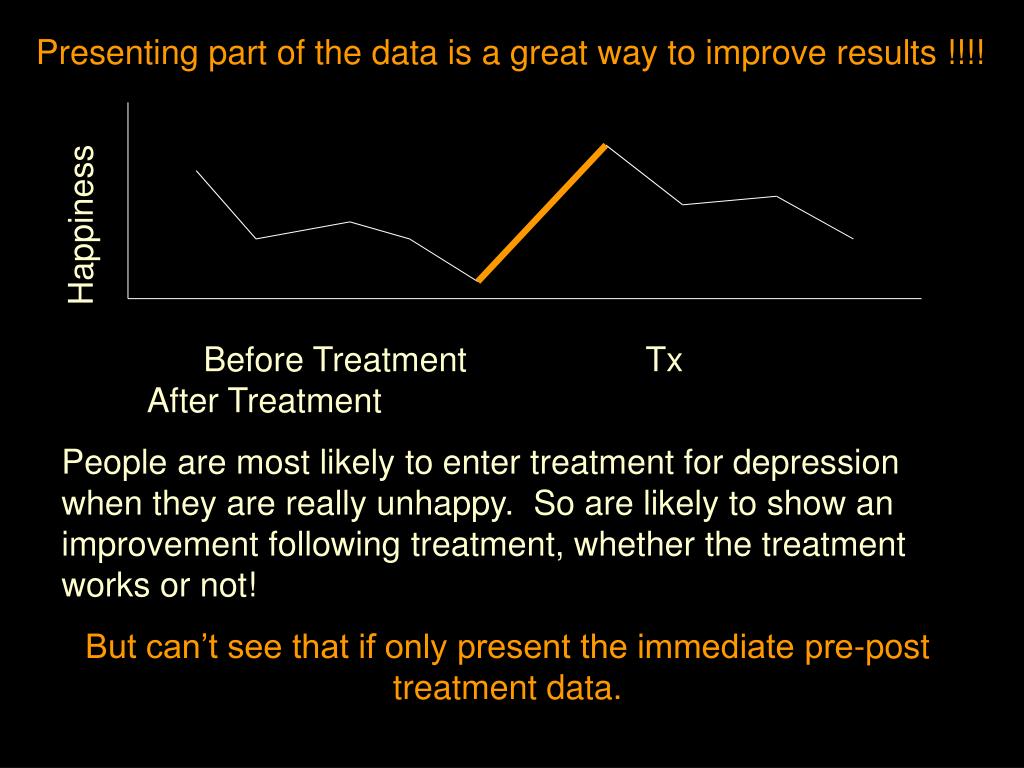 Presenting part of the data is a great way to improve results !!!!

Happiness

Before Treatment Tx After Treatment

People are most likely to enter treatment for depression when they are really unhappy. So are likely to show an improvement following treatment, whether the treatment works or not!

But can’t see that if only present the immediate pre-post treatment data.